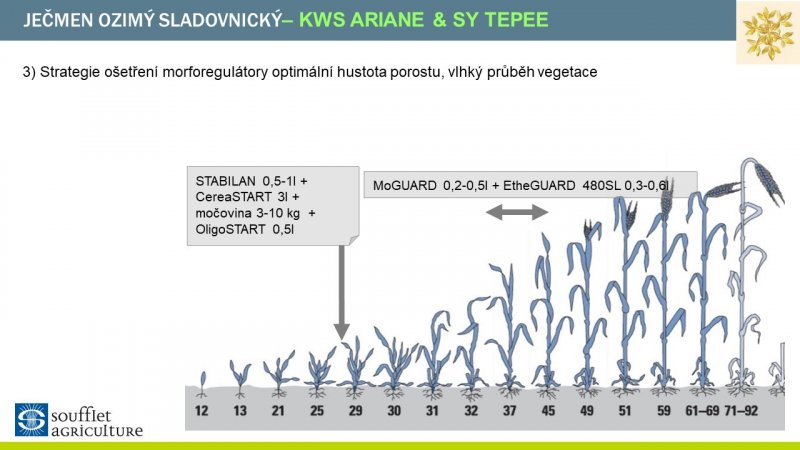 JEČMEN OZIMÝ SLADOVNICKÝ– KWS ARIANE & SY TEPEE

3) Strategie ošetření morforegulátory optimální hustota porostu, vlhký průběh vegetace

STABILAN 0,5-1l + CereaSTART 3l + močovina 3-10 kg + OligoSTART 0,5l

MoGUARD 0,2-0,5l + EtheGUARD 480SL 0,3-0,6l

12 13 21 25 29 30 31 32 37 45 49 51 59 61–69 71–92

soufflet agriculture